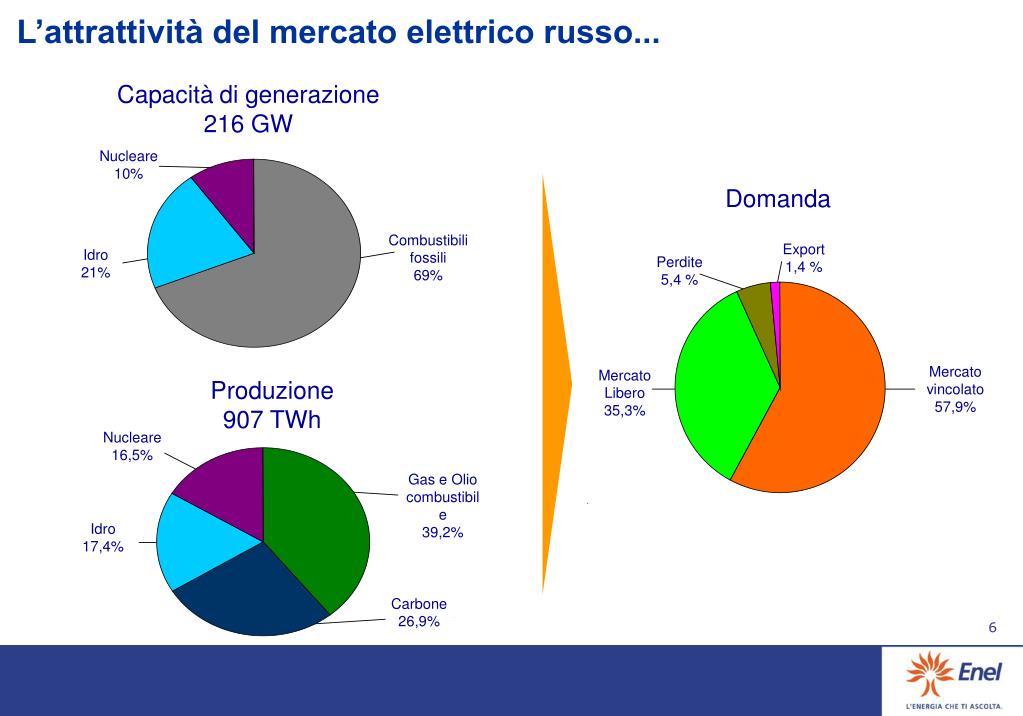 L’attrattività del mercato elettrico russo...

Capacità di generazione
216 GW

Nucleare
10%

Idro
21%

Combustibili fossili
69%

Produzione
907 TWh

Nucleare
16,5%

Idro
17,4%

Gas e Olio combustibile
39,2%

Carbone
26,9%

Domanda

Perdite
5,4 %

Export
1,4 %

Mercato Libero
35,3%

Mercato vincolato
57,9%

6

Enel
L'ENERGIA CHE TI ASCOLTA.